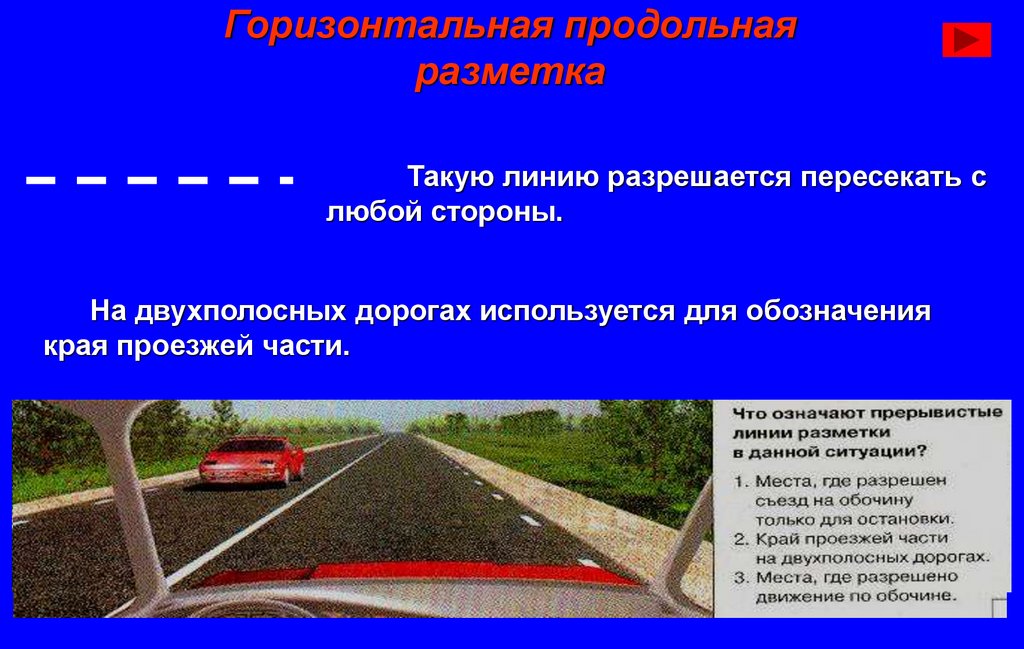 Горизонтальная продольная разметка

Такую линию разрешается пересекать с любой стороны.

На двухполосных дорогах используется для обозначения края проезжей части.

Что означают прерывистые линии разметки в данной ситуации?
1. Места, где разрешен съезд на обочину только для остановки.
2. Край проезжей части на двухполосных дорогах.
3. Места, где разрешено движение по обочине.